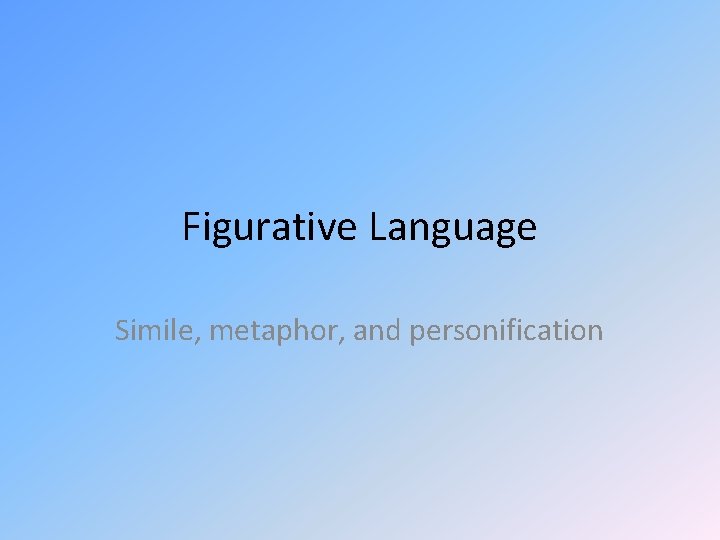 Figurative Language

Simile, metaphor, and personification